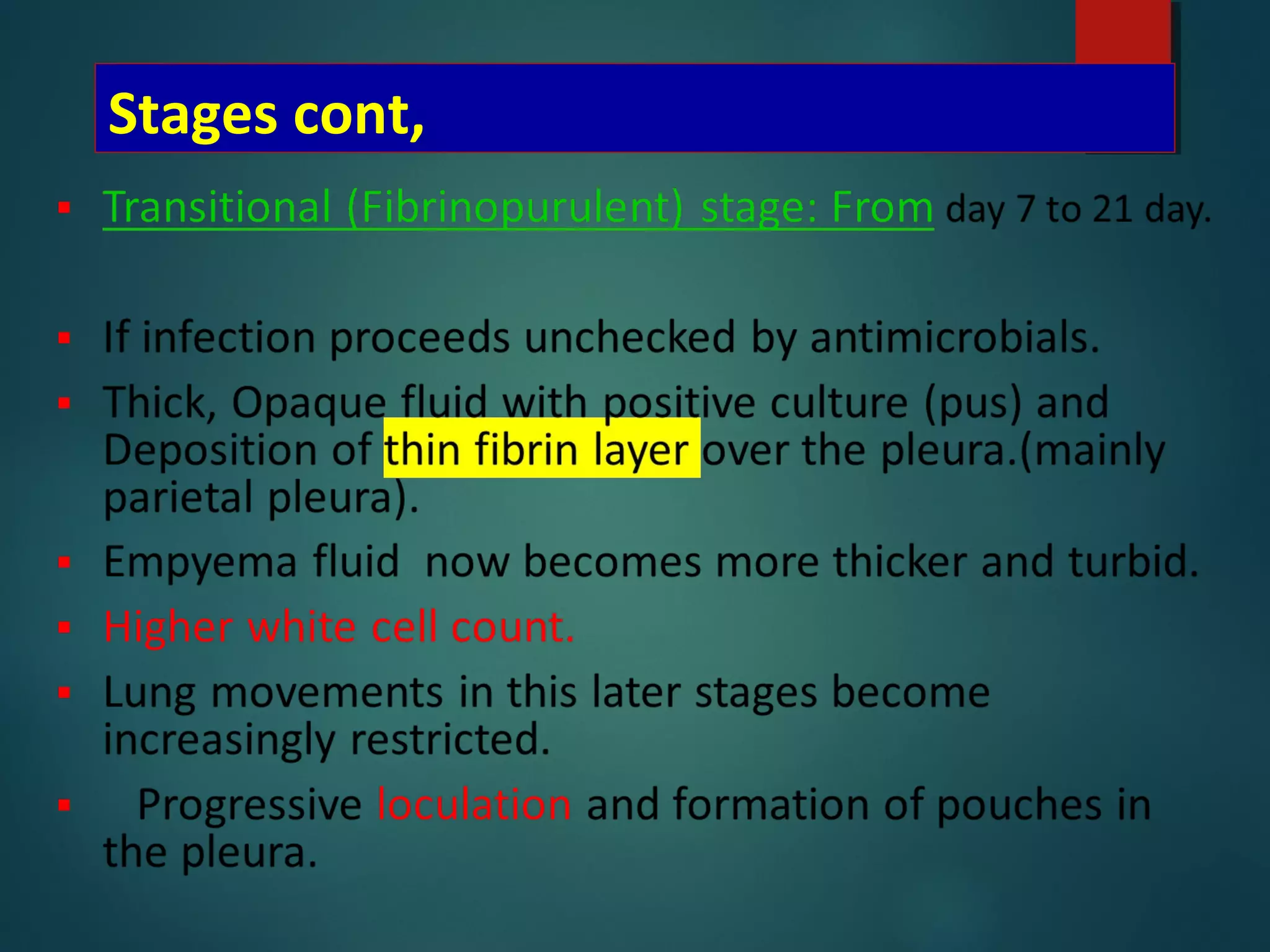 Stages cont,

- Transitional (Fibrinopurulent) stage: From day 7 to 21 day.

- If infection proceeds unchecked by antimicrobials.
- Thick, Opaque fluid with positive culture (pus) and Deposition of thin fibrin layer over the pleura.(mainly parietal pleura).
- Empyema fluid now becomes more thicker and turbid.
- Higher white cell count.
- Lung movements in this later stages become increasingly restricted.
- Progressive loculation and formation of pouches in the pleura.